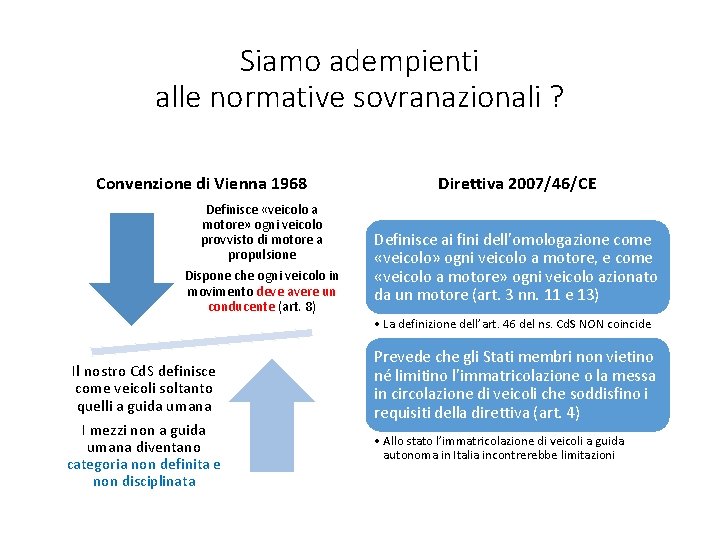 Siamo adempienti alle normative sovranazionali ?

Convenzione di Vienna 1968

Definisce «veicolo a motore» ogni veicolo provvisto di motore a propulsione

Dispone che ogni veicolo in movimento deve avere un conducente (art. 8)

Il nostro CdS definisce come veicoli soltanto quelli a guida umana

I mezzi non a guida umana diventano categoria non definita e non disciplinata

Direttiva 2007/46/CE

Definisce ai fini dell'omologazione come «veicolo» ogni veicolo a motore, e come «veicolo a motore» ogni veicolo azionato da un motore (art. 3 nn. 11 e 13)

• La definizione dell'art. 46 del ns. CdS NON coincide

Prevede che gli Stati membri non vietino né limitino l'immatricolazione o la messa in circolazione di veicoli che soddisfino i requisiti della direttiva (art. 4)

• Allo stato l'immatricolazione di veicoli a guida autonoma in Italia incontrerebbe limitazioni